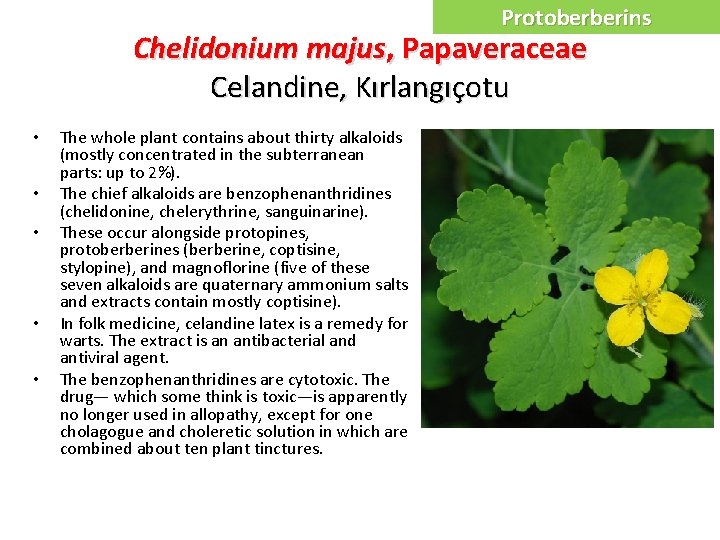 Protoberberins

Chelidonium majus, Papaveraceae
Celandine, Kırlangıçotu

• The whole plant contains about thirty alkaloids (mostly concentrated in the subterranean parts: up to 2%).
• The chief alkaloids are benzophenanthridines (chelidonine, chelerythrine, sanguinarine).
• These occur alongside protopines, protoberberines (berberine, coptisine, stylopine), and magnoflorine (five of these seven alkaloids are quaternary ammonium salts and extracts contain mostly coptisine).
• In folk medicine, celandine latex is a remedy for warts. The extract is an antibacterial and antiviral agent.
• The benzophenanthridines are cytotoxic. The drug— which some think is toxic—is apparently no longer used in allopathy, except for one cholagogue and choleretic solution in which are combined about ten plant tinctures.